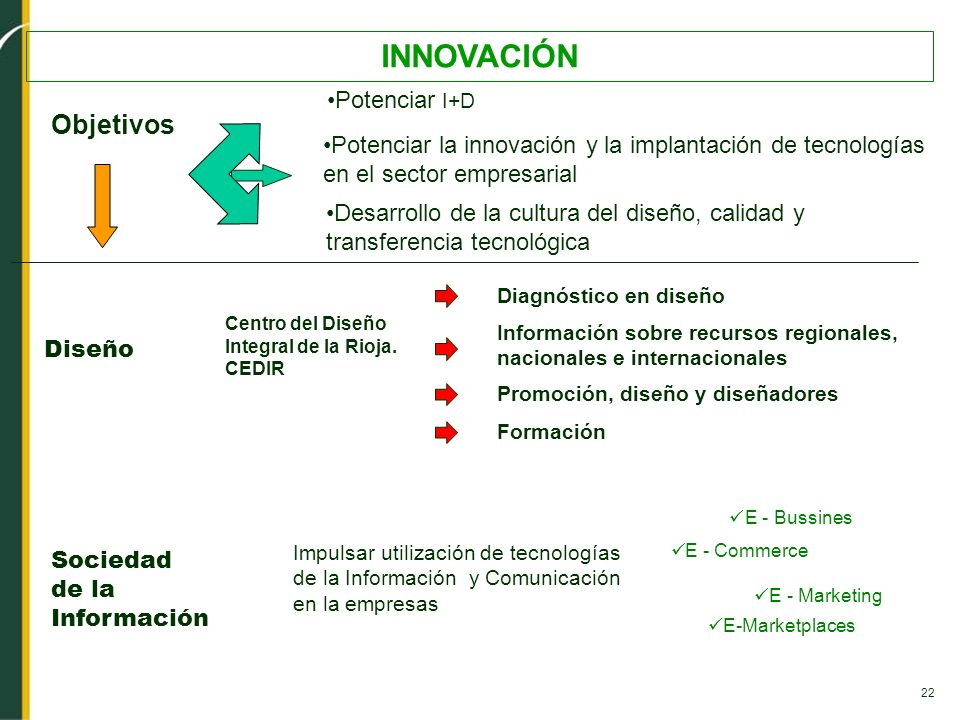 INNOVACIÓN

Objetivos

•Potenciar I+D

•Potenciar la innovación y la implantación de tecnologías en el sector empresarial

•Desarrollo de la cultura del diseño, calidad y transferencia tecnológica

Diseño

Centro del Diseño Integral de la Rioja. CEDIR

Diagnóstico en diseño

Información sobre recursos regionales, nacionales e internacionales

Promoción, diseño y diseñadores

Formación

Sociedad de la Información

Impulsar utilización de tecnologías de la Información y Comunicación en la empresas

✓E - Bussines

✓E - Commerce

✓E - Marketing

✓E-Marketplaces

22